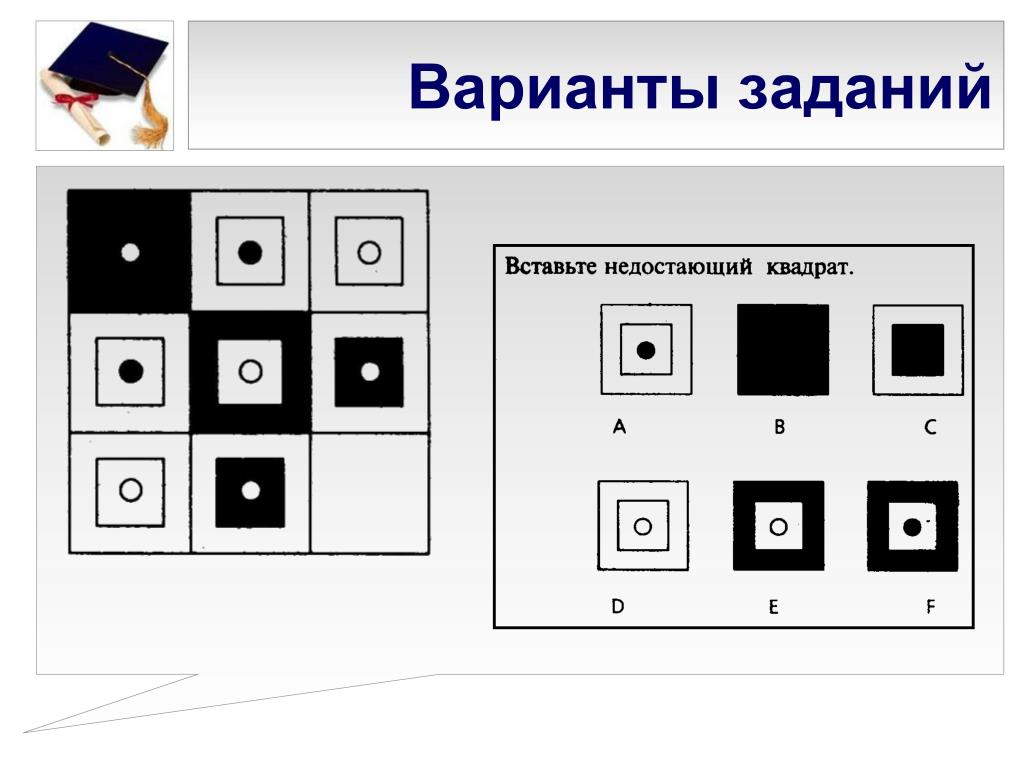 Варианты заданий

Вставьте недостающий квадрат.

A B C

D E F